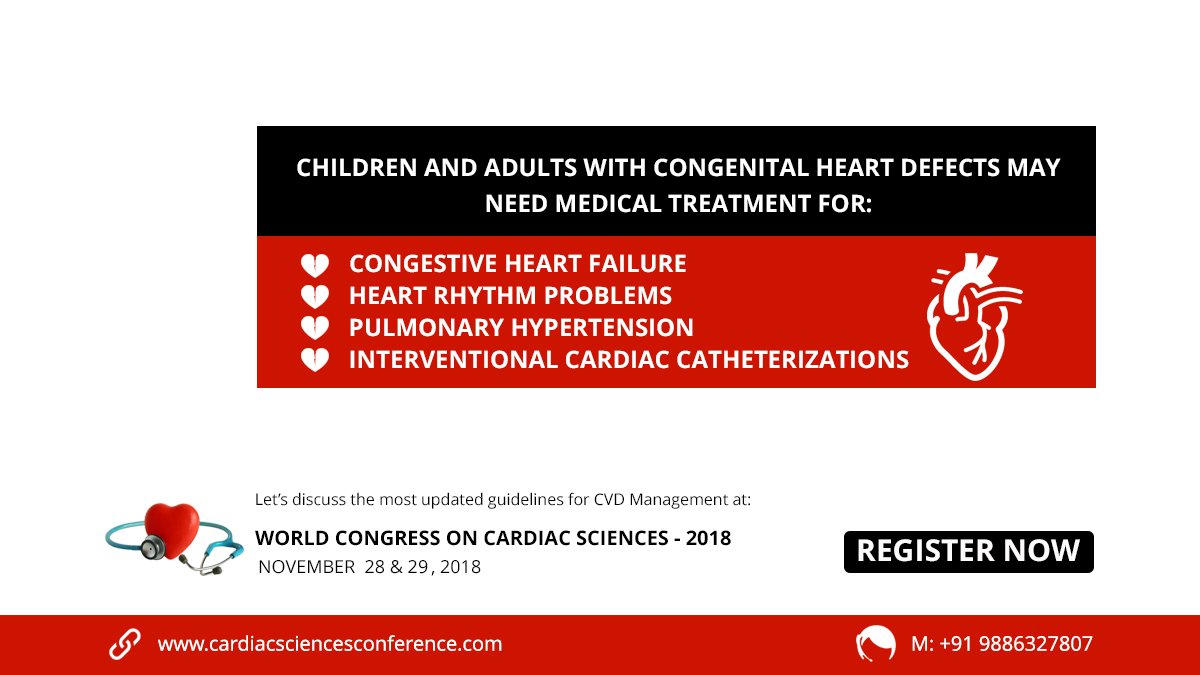 CHILDREN AND ADULTS WITH CONGENITAL HEART DEFECTS MAY NEED MEDICAL TREATMENT FOR:

CONGESTIVE HEART FAILURE
HEART RHYTHM PROBLEMS
PULMONARY HYPERTENSION
INTERVENTIONAL CARDIAC CATHETERIZATIONS

Let's discuss the most updated guidelines for CVD Management at:

WORLD CONGRESS ON CARDIAC SCIENCES - 2018
NOVEMBER 28 & 29, 2018

REGISTER NOW

www.cardiacsciencesconference.com

M: +91 9886327807